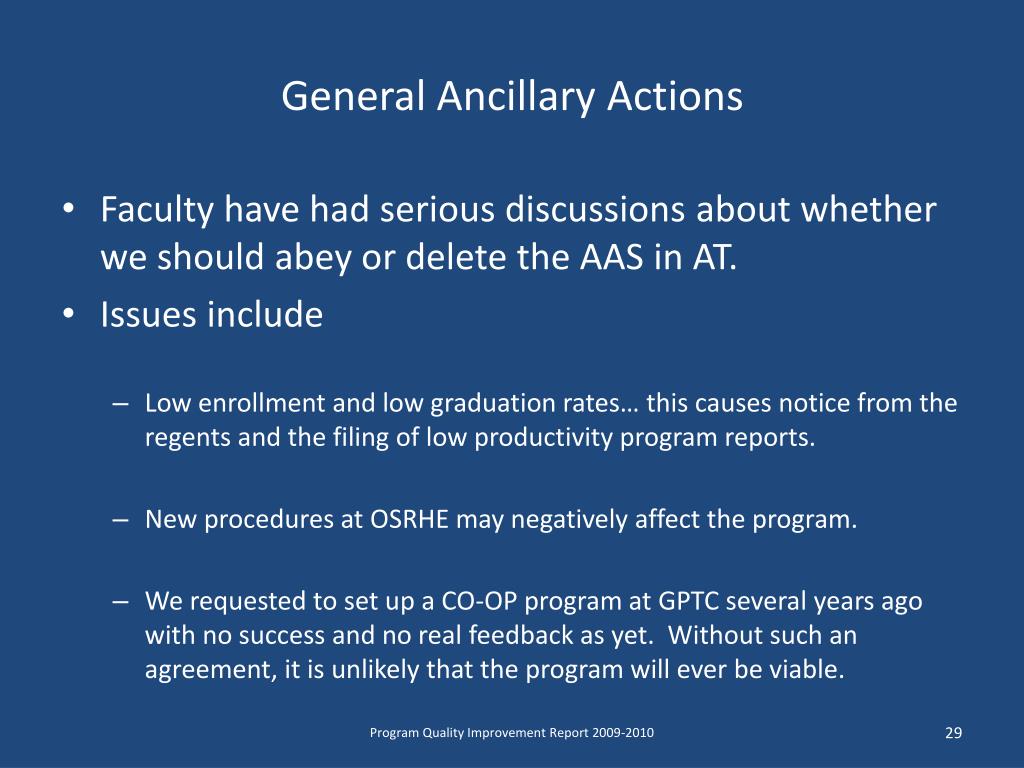 General Ancillary Actions

• Faculty have had serious discussions about whether we should abey or delete the AAS in AT.
• Issues include

– Low enrollment and low graduation rates… this causes notice from the regents and the filing of low productivity program reports.

– New procedures at OSRHE may negatively affect the program.

– We requested to set up a CO-OP program at GPTC several years ago with no success and no real feedback as yet. Without such an agreement, it is unlikely that the program will ever be viable.

Program Quality Improvement Report 2009-2010

29